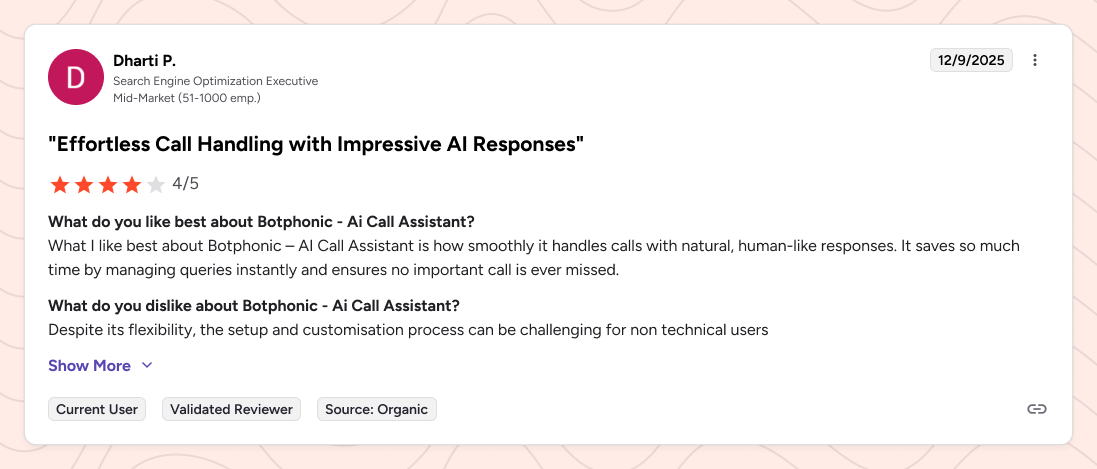 D

Dharti P.
Search Engine Optimization Executive
Mid-Market (51-1000 emp.)

12/9/2025

"Effortless Call Handling with Impressive AI Responses"

4/5

What do you like best about Botphonic - Ai Call Assistant?
What I like best about Botphonic – AI Call Assistant is how smoothly it handles calls with natural, human-like responses. It saves so much time by managing queries instantly and ensures no important call is ever missed.

What do you dislike about Botphonic - Ai Call Assistant?
Despite its flexibility, the setup and customisation process can be challenging for non technical users

Show More

Current User
Validated Reviewer
Source: Organic